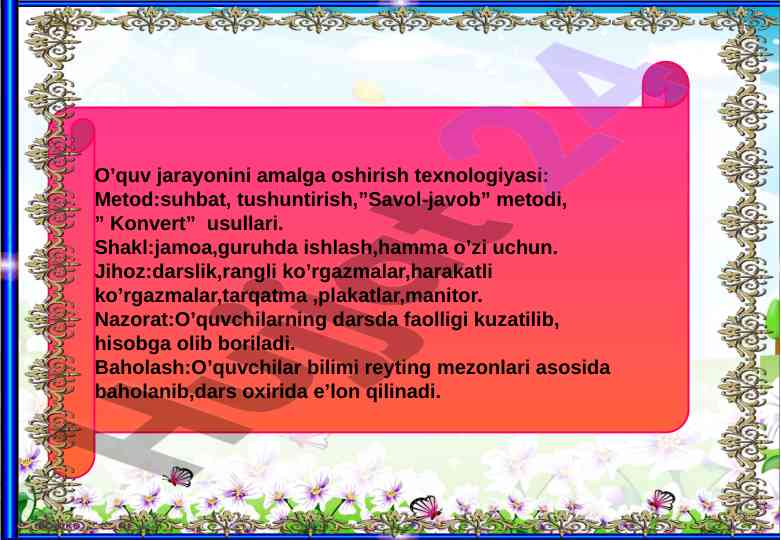 O’quv jarayonini amalga oshirish texnologiyasi:
Metod:suhbat, tushuntirish,”Savol-javob” metodi, ” Konvert” usullari.
Shakl:jamoa,guruhda ishlash,hamma o’zi uchun.
Jihoz:darslik,rangli ko’rgazmalar,harakatli ko’rgazmalar,tarqatma ,plakatlar,manitor.
Nazorat:O’quvchilarning darsda faolligi kuzatilib, hisobga olib boriladi.
Baholash:O’quvchilar bilimi reyting mezonlari asosida baholanib,dars oxirida e’lon qilinadi.

Hujjat24